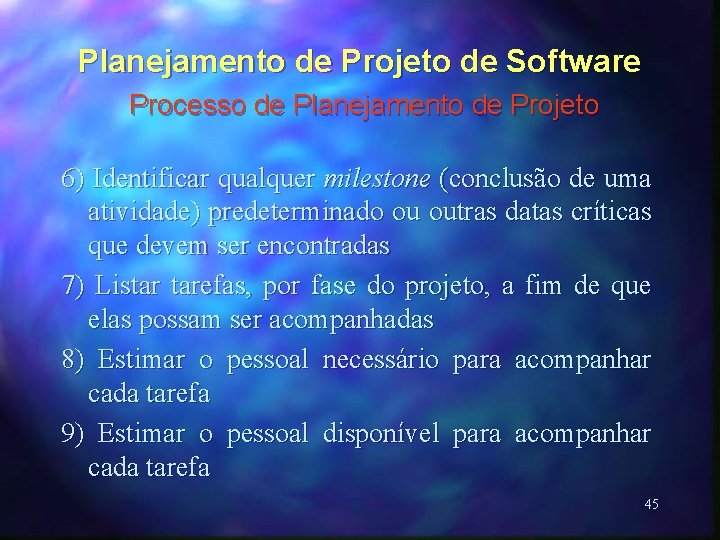 Planejamento de Projeto de Software
Processo de Planejamento de Projeto

6) Identificar qualquer milestone (conclusão de uma atividade) predeterminado ou outras datas críticas que devem ser encontradas

7) Listar tarefas, por fase do projeto, a fim de que elas possam ser acompanhadas

8) Estimar o pessoal necessário para acompanhar cada tarefa

9) Estimar o pessoal disponível para acompanhar cada tarefa

45